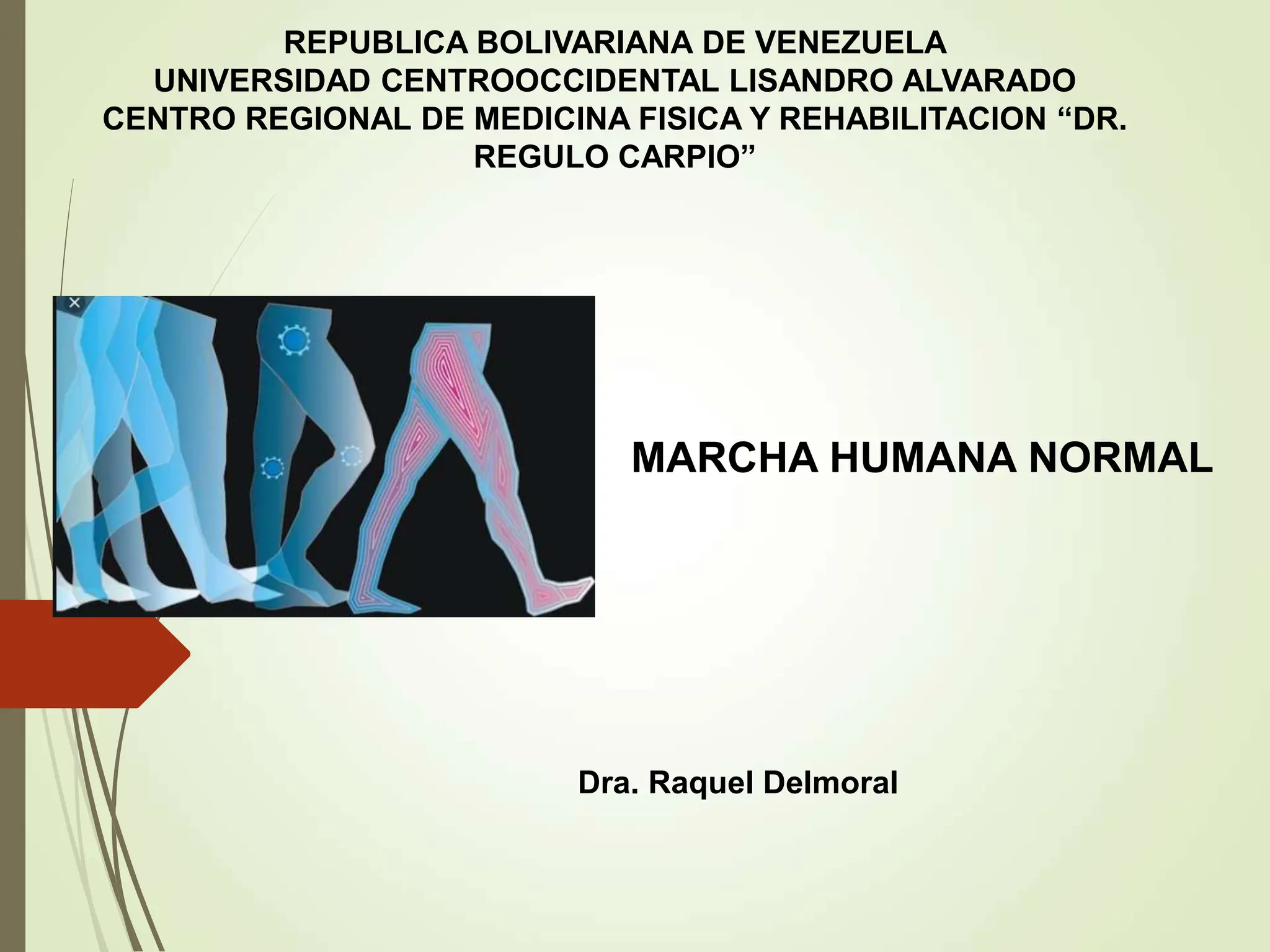 REPUBLICA BOLIVARIANA DE VENEZUELA
UNIVERSIDAD CENTROOCCIDENTAL LISANDRO ALVARADO
CENTRO REGIONAL DE MEDICINA FISICA Y REHABILITACION “DR. REGULO CARPIO”

MARCHA HUMANA NORMAL

Dra. Raquel Delmoral